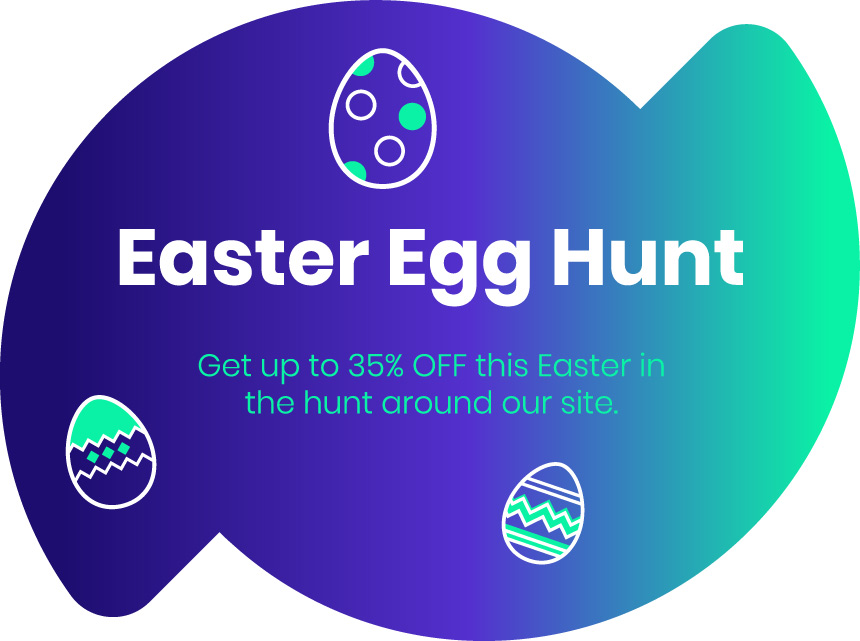 Easter Egg Hunt

Get up to 35% OFF this Easter in the hunt around our site.